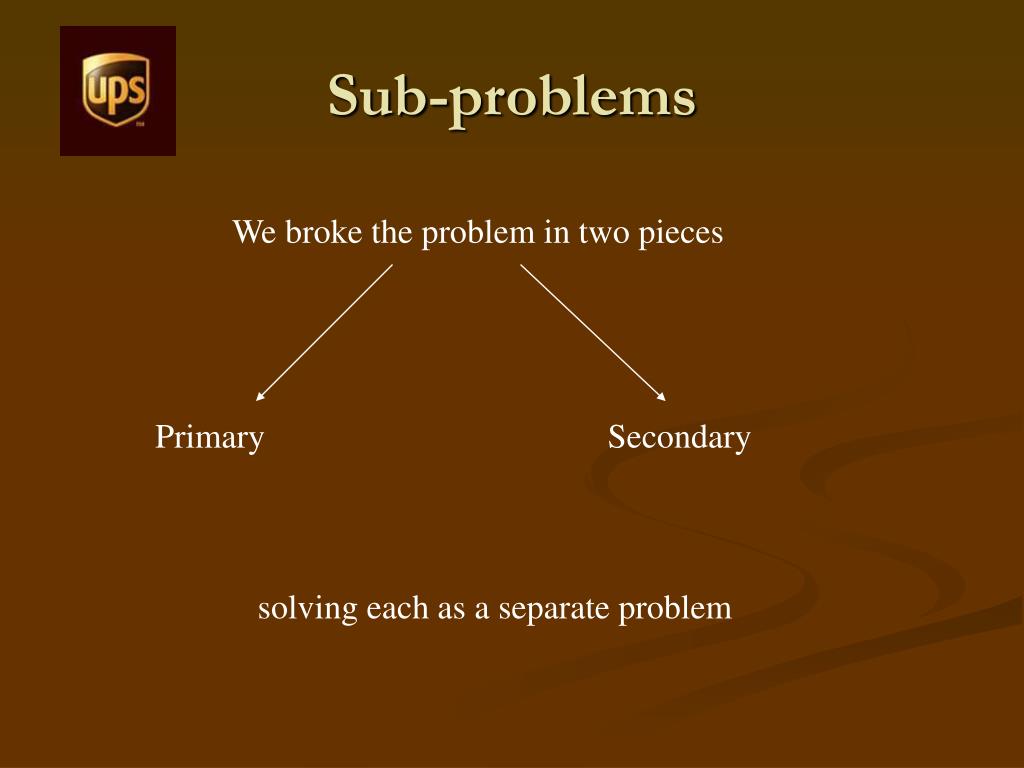 ups

Sub-problems

We broke the problem in two pieces

Primary

Secondary

solving each as a separate problem